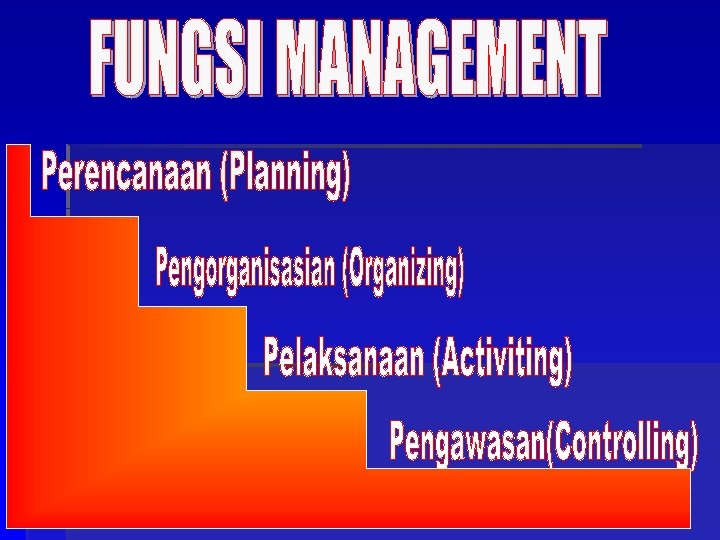 FUNGSI MANAGEMENT

Perencanaan (Planning)

Pengorganisasian (Organizing)

Pelaksanaan (Activiting)

Pengawasan(Controlling)